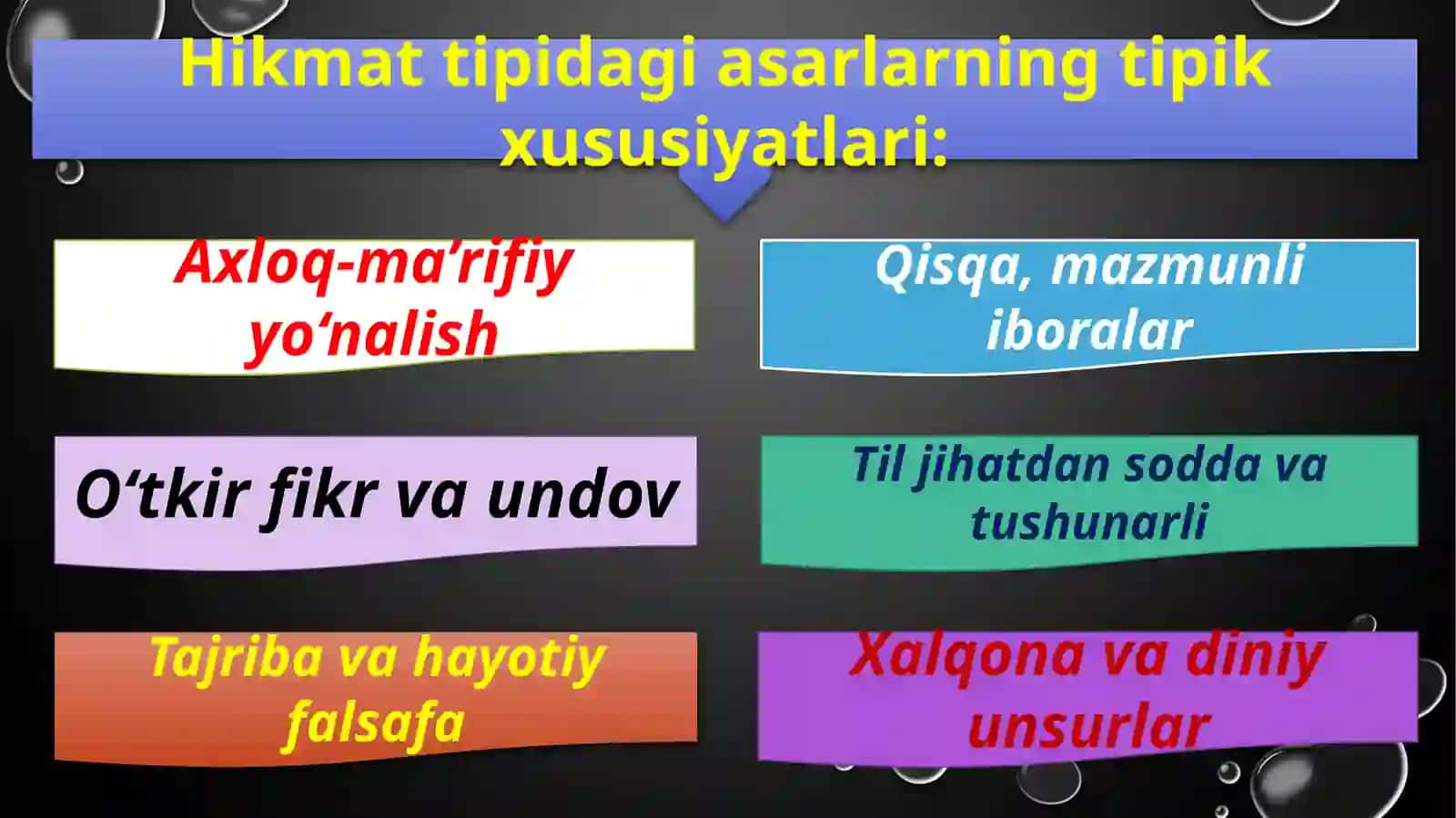 Hikmat tipidagi asarlarning tipik xususiyatlari:

Axloq-ma’rifiy yo‘nalish

Qisqa, mazmunli iboralar

O‘tkir fikr va undov

Til jihatdan sodda va tushunarli

Tajriba va hayotiy falsafa

Xalqona va diniy unsurlar